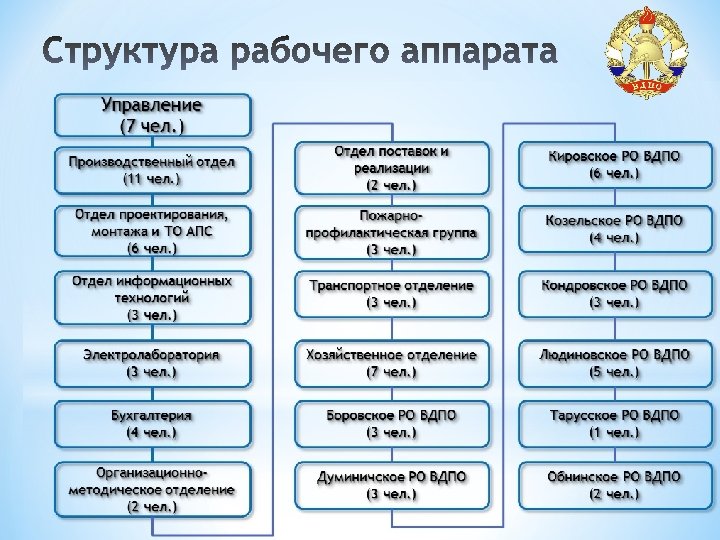 Структура рабочего аппарата

ВДПО

Управление
(7 чел.)

Производственный отдел
(11 чел.)

Отдел проектирования, монтажа и ТО АПС
(6 чел.)

Отдел информационных технологий
(3 чел.)

Электролаборатория
(3 чел.)

Бухгалтерия
(4 чел.)

Организационно-методическое отделение
(2 чел.)

Отдел поставок и реализации
(2 чел.)

Пожарно-профилактическая группа
(3 чел.)

Транспортное отделение
(3 чел.)

Хозяйственное отделение
(7 чел.)

Боровское РО ВДПО
(3 чел.)

Думиничское РО ВДПО
(3 чел.)

Кировское РО ВДПО
(6 чел.)

Козельское РО ВДПО
(4 чел.)

Кондровское РО ВДПО
(3 чел.)

Людиновское РО ВДПО
(5 чел.)

Тарусское РО ВДПО
(1 чел.)

Обнинское РО ВДПО
(2 чел.)